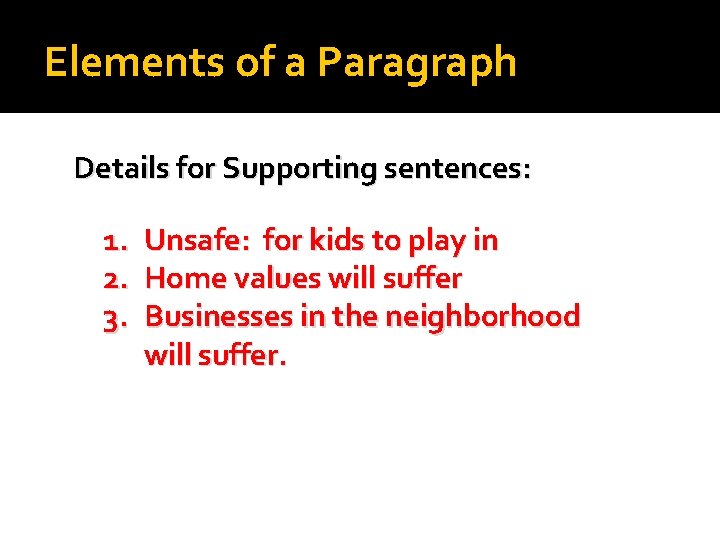 Elements of a Paragraph

Details for Supporting sentences:

1. Unsafe: for kids to play in
2. Home values will suffer
3. Businesses in the neighborhood will suffer.